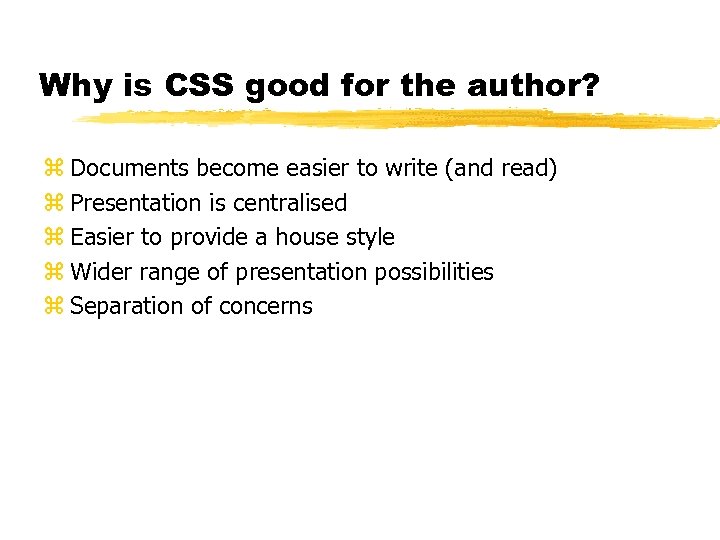 Why is CSS good for the author?

⌘ Documents become easier to write (and read)
⌘ Presentation is centralised
⌘ Easier to provide a house style
⌘ Wider range of presentation possibilities
⌘ Separation of concerns